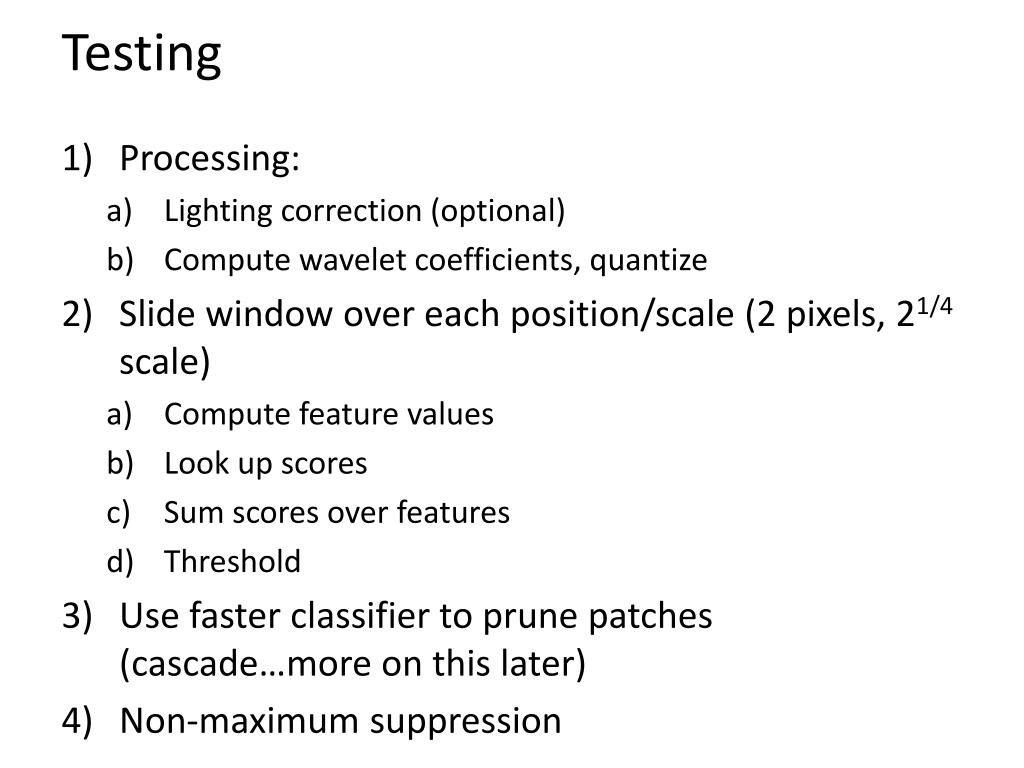 Testing

1) Processing:
a) Lighting correction (optional)
b) Compute wavelet coefficients, quantize
2) Slide window over each position/scale (2 pixels, $2^{1/4}$ scale)
a) Compute feature values
b) Look up scores
c) Sum scores over features
d) Threshold
3) Use faster classifier to prune patches (cascade…more on this later)
4) Non-maximum suppression